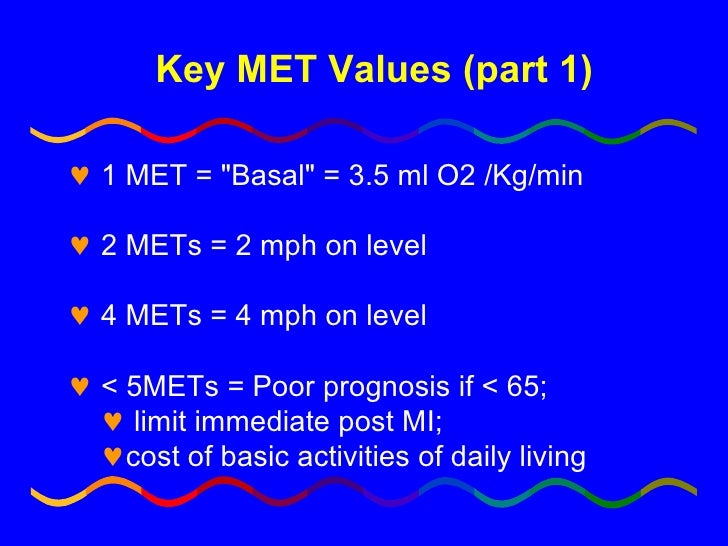 Key MET Values (part 1)

♥ 1 MET = "Basal" = 3.5 ml O2 /Kg/min

♥ 2 METs = 2 mph on level

♥ 4 METs = 4 mph on level

♥ < 5METs = Poor prognosis if < 65;
♥ limit immediate post MI;
♥cost of basic activities of daily living